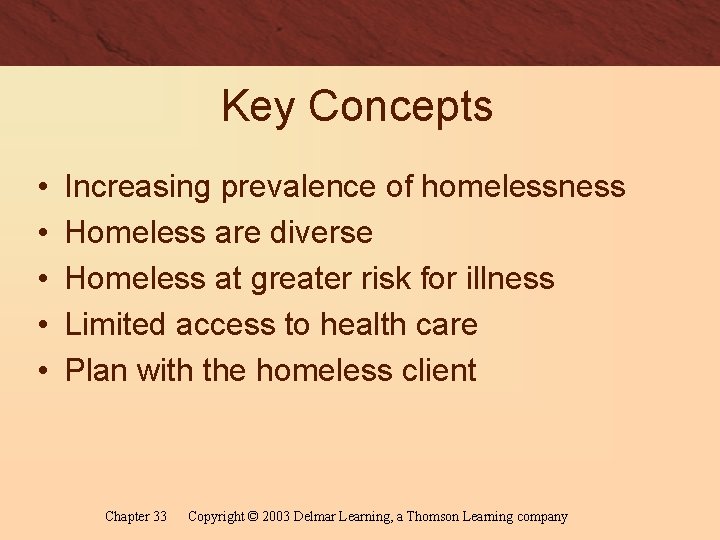 Key Concepts

• Increasing prevalence of homelessness
• Homeless are diverse
• Homeless at greater risk for illness
• Limited access to health care
• Plan with the homeless client

Chapter 33 Copyright © 2003 Delmar Learning, a Thomson Learning company